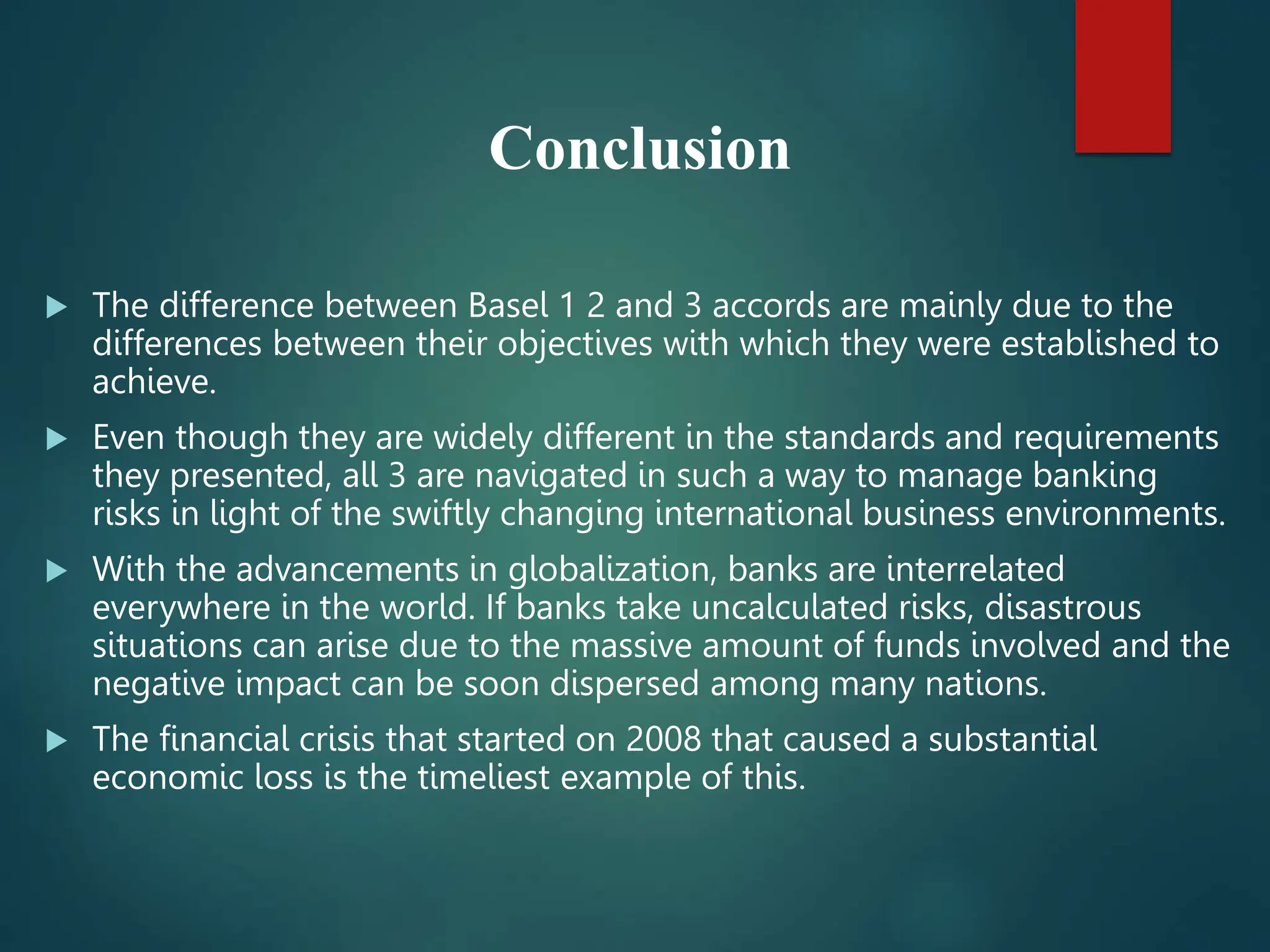 Conclusion

▶ The difference between Basel 1 2 and 3 accords are mainly due to the differences between their objectives with which they were established to achieve.

▶ Even though they are widely different in the standards and requirements they presented, all 3 are navigated in such a way to manage banking risks in light of the swiftly changing international business environments.

▶ With the advancements in globalization, banks are interrelated everywhere in the world. If banks take uncalculated risks, disastrous situations can arise due to the massive amount of funds involved and the negative impact can be soon dispersed among many nations.

▶ The financial crisis that started on 2008 that caused a substantial economic loss is the timeliest example of this.